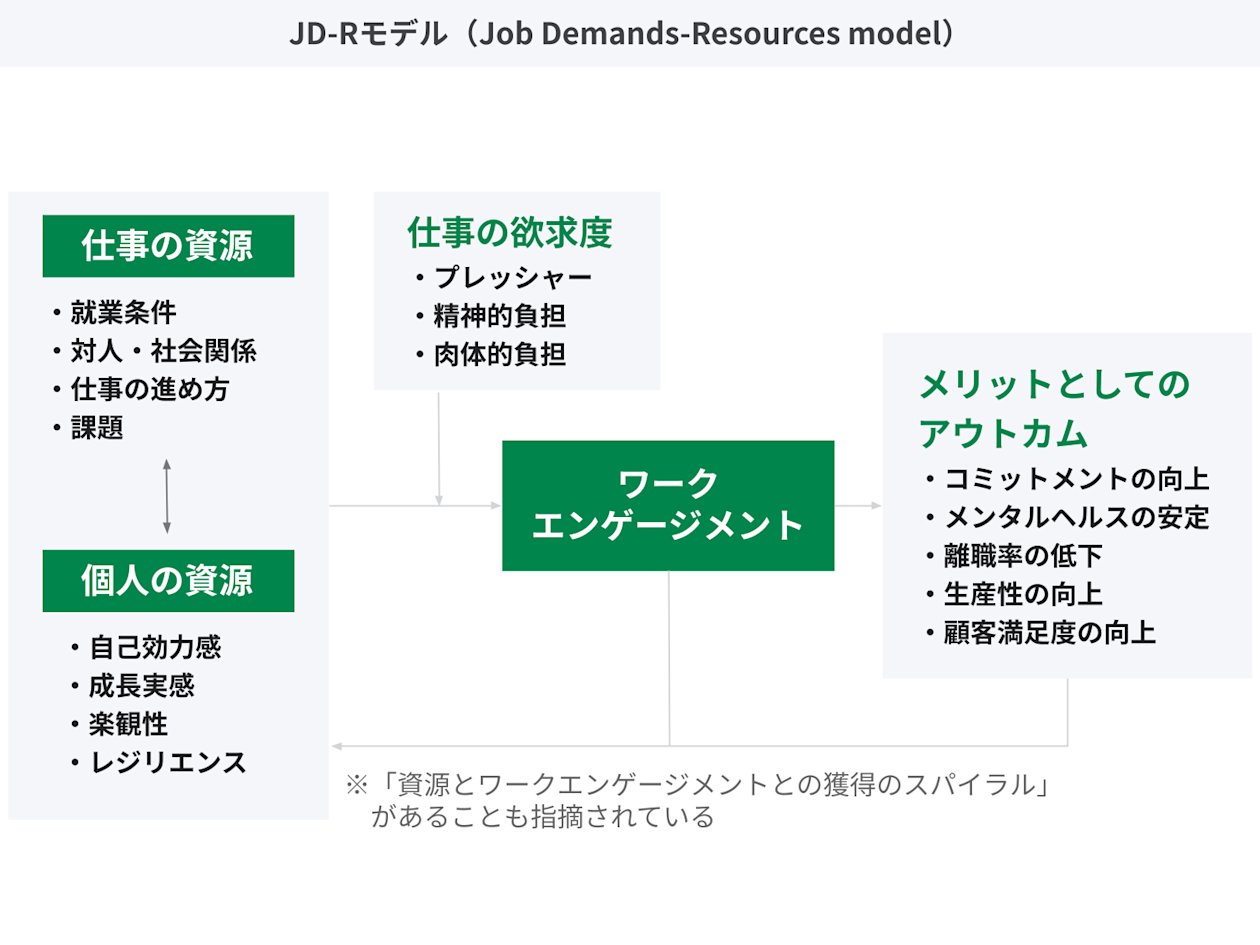 JD-Rモデル（Job Demands-Resources model）

仕事の資源
・就業条件
・対人・社会関係
・仕事の進め方
・課題

個人の資源
・自己効力感
・成長実感
・楽観性
・レジリエンス

仕事の欲求度
・プレッシャー
・精神的負担
・肉体的負担

ワーク
エンゲージメント

メリットとしての
アウトカム
・コミットメントの向上
・メンタルヘルスの安定
・離職率の低下
・生産性の向上
・顧客満足度の向上

※「資源とワークエンゲージメントとの獲得のスパイラル」
があることも指摘されている